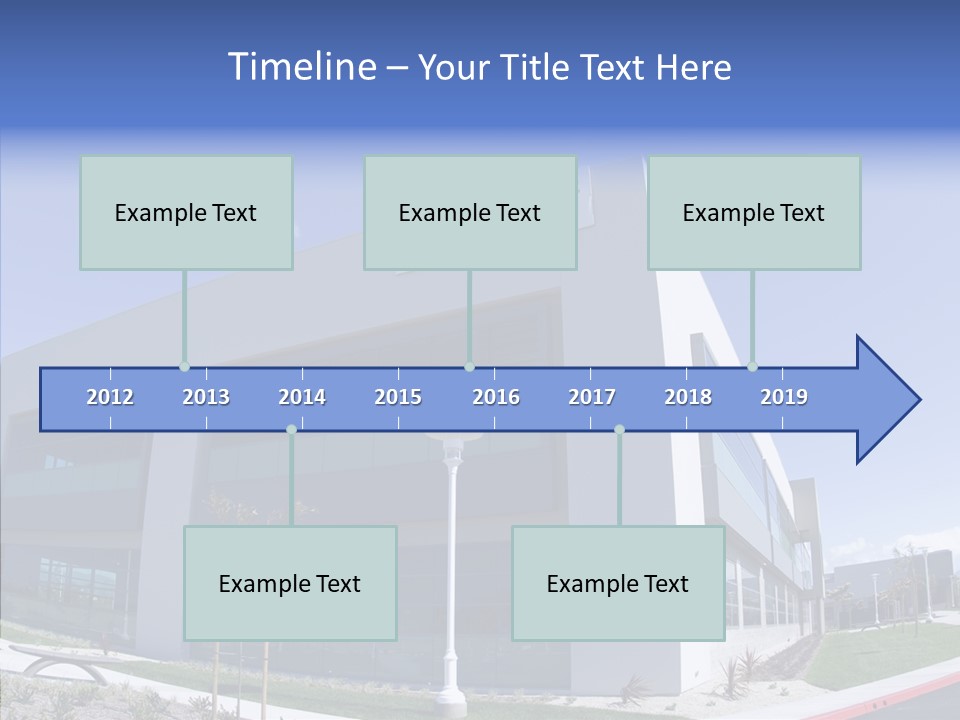 Timeline – Your Title Text Here

Example Text

Example Text

Example Text

2012 2013 2014 2015 2016 2017 2018 2019

Example Text

Example Text